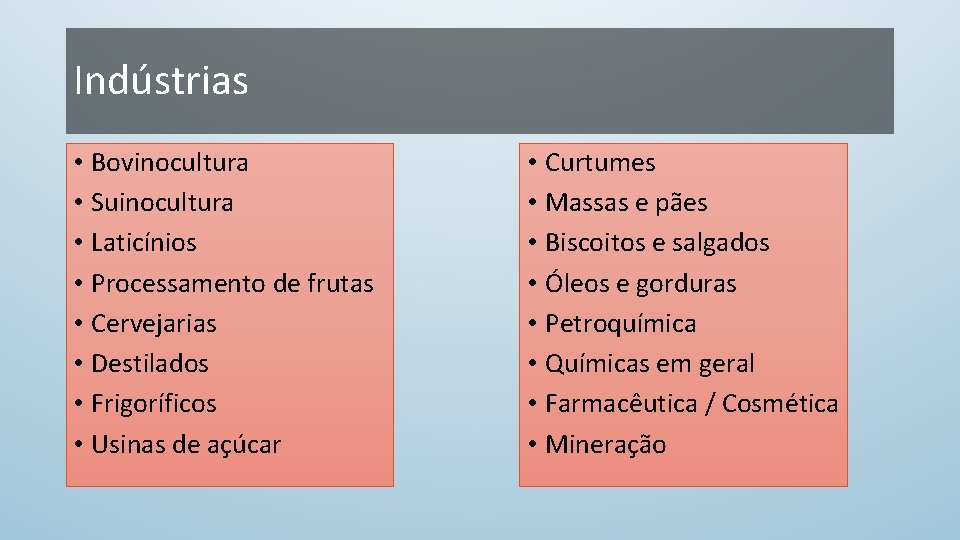 Indústrias

• Bovinocultura
• Suinocultura
• Laticínios
• Processamento de frutas
• Cervejarias
• Destilados
• Frigoríficos
• Usinas de açúcar

• Curtumes
• Massas e pães
• Biscoitos e salgados
• Óleos e gorduras
• Petroquímica
• Químicas em geral
• Farmacêutica / Cosmética
• Mineração